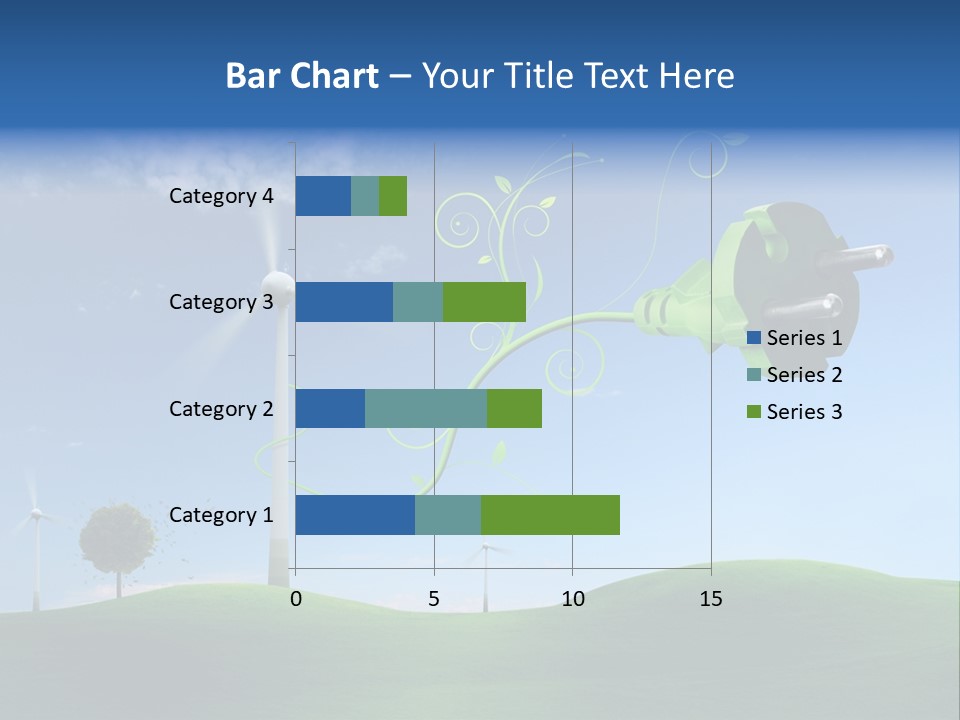 Bar Chart – Your Title Text Here

Category 4
Category 3
Category 2
Category 1

0
5
10
15

Series 1
Series 2
Series 3